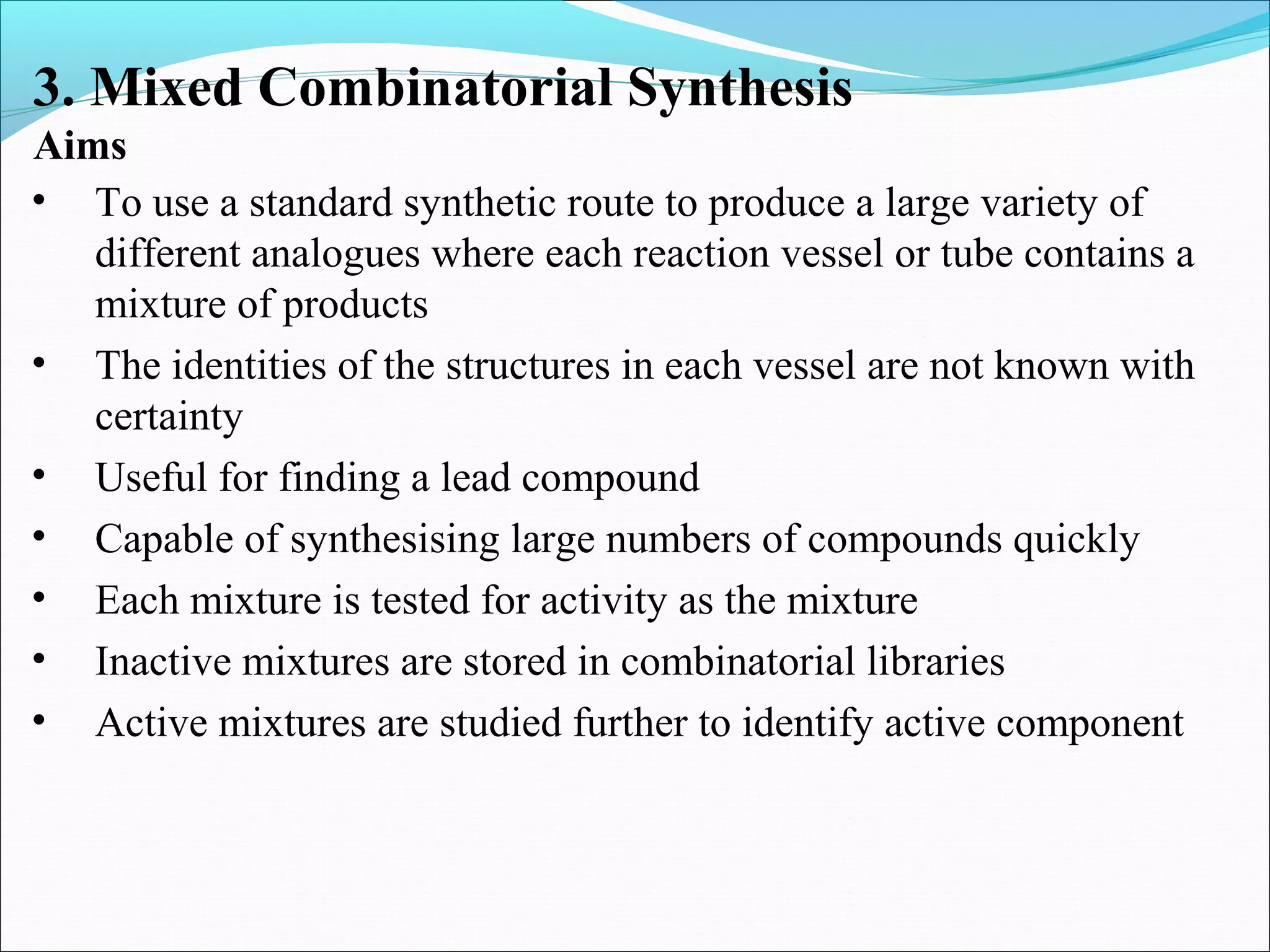 3. Mixed Combinatorial Synthesis

Aims

• To use a standard synthetic route to produce a large variety of different analogues where each reaction vessel or tube contains a mixture of products

• The identities of the structures in each vessel are not known with certainty

• Useful for finding a lead compound

• Capable of synthesising large numbers of compounds quickly

• Each mixture is tested for activity as the mixture

• Inactive mixtures are stored in combinatorial libraries

• Active mixtures are studied further to identify active component